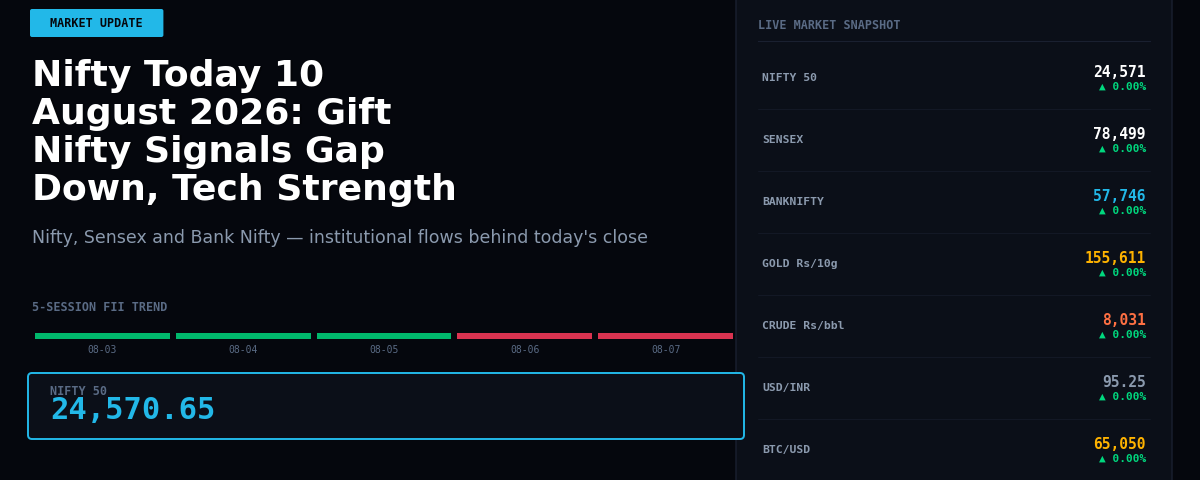 MARKET UPDATE

Nifty Today 10 August 2026: Gift Nifty Signals Gap Down, Tech Strength

Nifty, Sensex and Bank Nifty — institutional flows behind today's close

5-SESSION FII TREND

08-03 08-04 08-05 08-06 08-07

NIFTY 50
24,570.65

LIVE MARKET SNAPSHOT

| | |
|---|---|
| NIFTY 50 | 24,571 ▲ 0.00% |
| SENSEX | 78,499 ▲ 0.00% |
| BANKNIFTY | 57,746 ▲ 0.00% |
| GOLD Rs/10g | 155,611 ▲ 0.00% |
| CRUDE Rs/bbl | 8,031 ▲ 0.00% |
| USD/INR | 95.25 ▲ 0.00% |
| BTC/USD | 65,050 ▲ 0.00% |